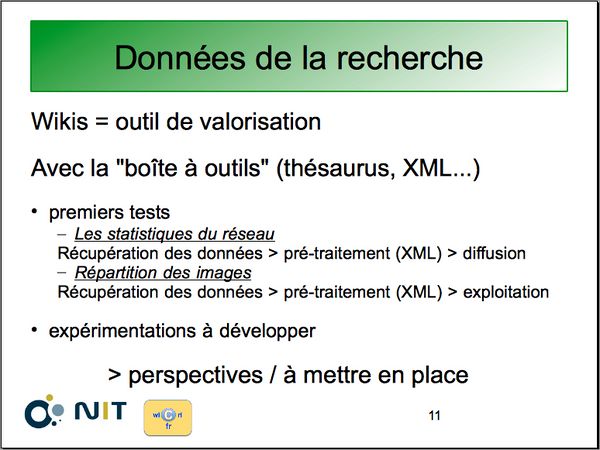 Données de la recherche

Wikis = outil de valorisation

Avec la "boîte à outils" (thésaurus, XML...)

• premiers tests
– Les statistiques du réseau
Récupération des données > pré-traitement (XML) > diffusion
– Répartition des images
Récupération des données > pré-traitement (XML) > exploitation

• expérimentations à développer

> perspectives / à mettre en place

NIT

wi C ri
fr

11